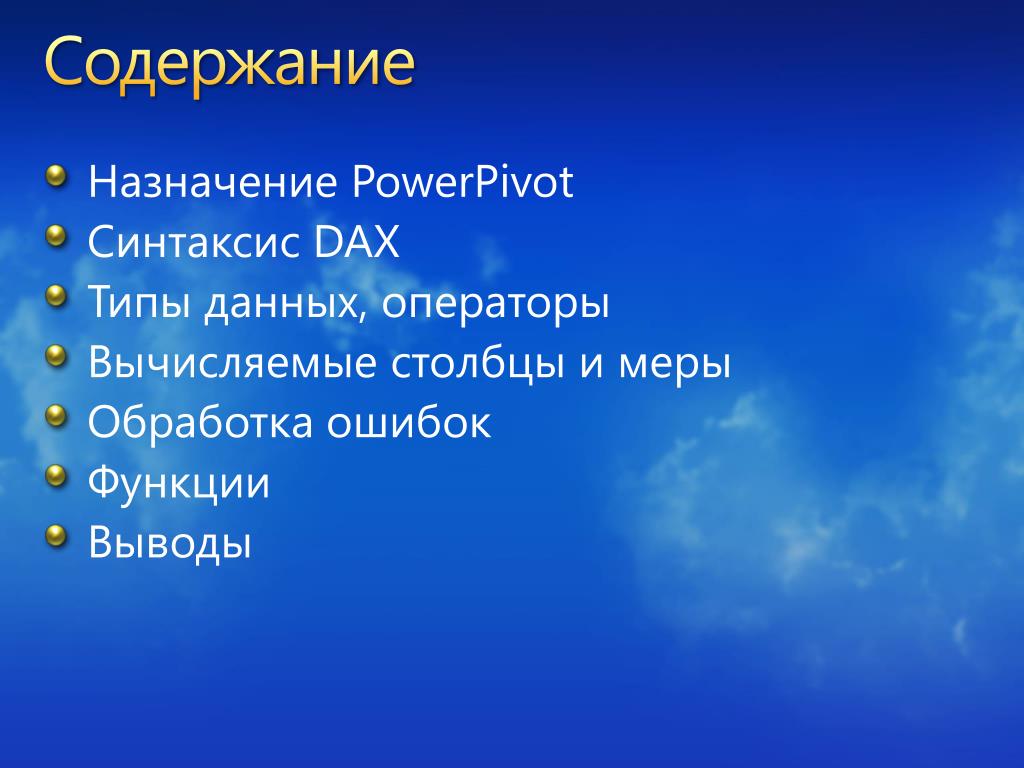 Содержание

Назначение PowerPivot
Синтаксис DAX
Типы данных, операторы
Вычисляемые столбцы и меры
Обработка ошибок
Функции
Выводы